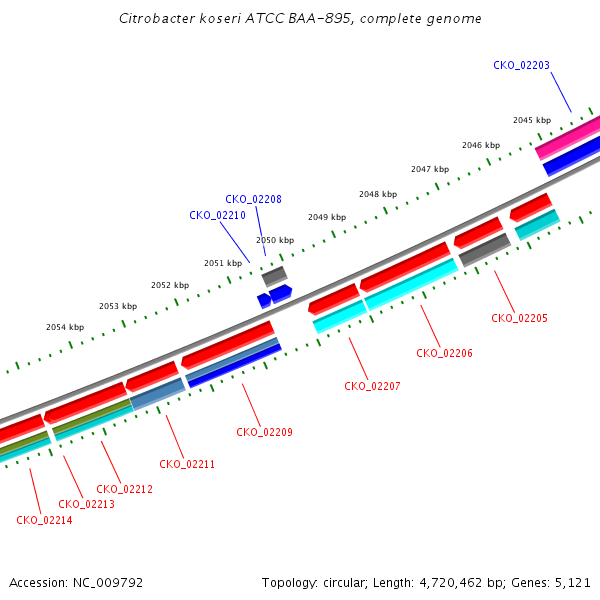 Citrobacter koseri ATCC BAA-895, complete genome

CKO_02203

2045 kbp
2046 kbp
2047 kbp
2048 kbp
2049 kbp
2050 kbp
2051 kbp
2052 kbp
2053 kbp
2054 kbp

CKO_02208
CKO_02210

CKO_02205
CKO_02206
CKO_02207
CKO_02209
CKO_02211
CKO_02212
CKO_02213
CKO_02214

Accession: NC_009792

Topology: circular; Length: 4,720,462 bp; Genes: 5,121